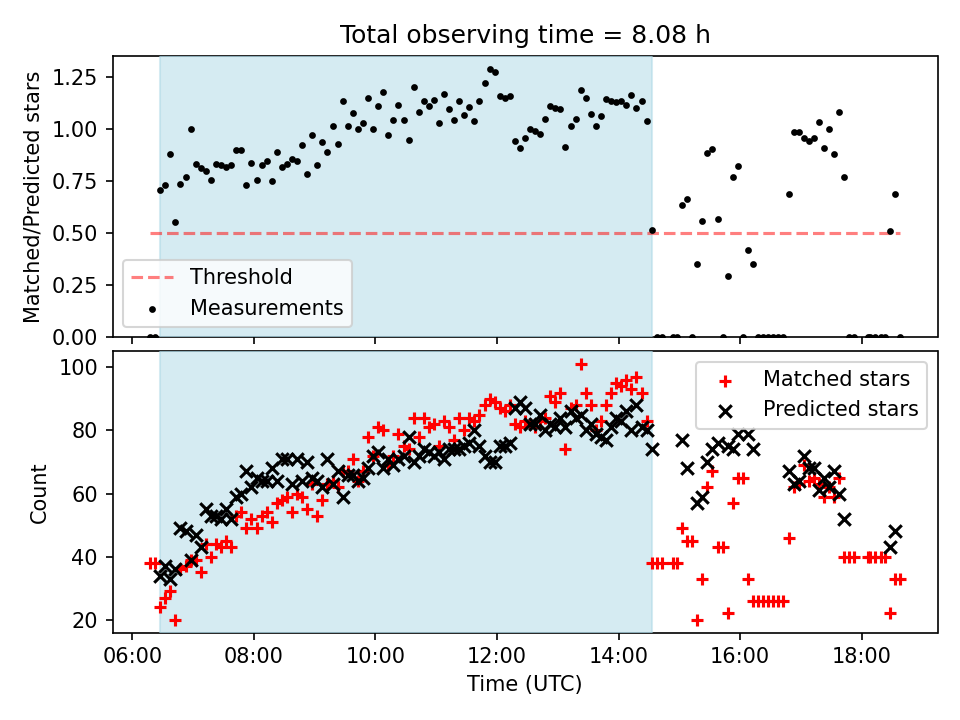 Total observing time = 8.08 h

Matched/Predicted stars

1.25
1.00
0.75
0.50
0.25
0.00

Threshold
Measurements

Count

100
80
60
40
20

Matched stars
Predicted stars

06:00 08:00 10:00 12:00 14:00 16:00 18:00

Time (UTC)